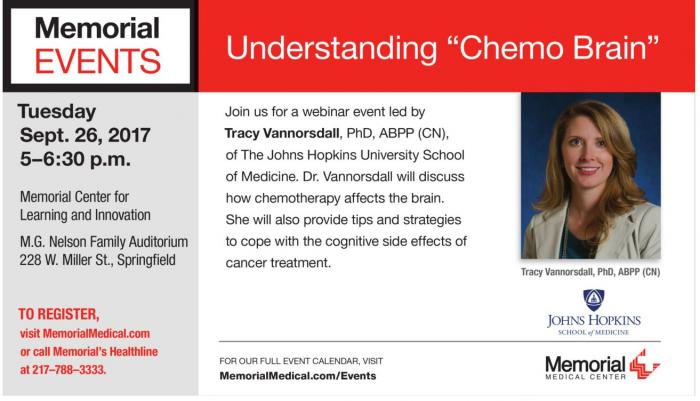 Memorial
EVENTS

Understanding “Chemo Brain”

Tuesday
Sept. 26, 2017
5–6:30 p.m.

Memorial Center for Learning and Innovation

M.G. Nelson Family Auditorium
228 W. Miller St., Springfield

TO REGISTER,
visit MemorialMedical.com or call Memorial's Healthline at 217–788–3333.

Join us for a webinar event led by **Tracy Vannorsdall**, PhD, ABPP (CN), of The Johns Hopkins University School of Medicine. Dr. Vannorsdall will discuss how chemotherapy affects the brain. She will also provide tips and strategies to cope with the cognitive side effects of cancer treatment.

Tracy Vannorsdall, PhD, ABPP (CN)

JOHNS HOPKINS
SCHOOL of MEDICINE

FOR OUR FULL EVENT CALENDAR, VISIT
MemorialMedical.com/Events

Memorial
MEDICAL CENTER